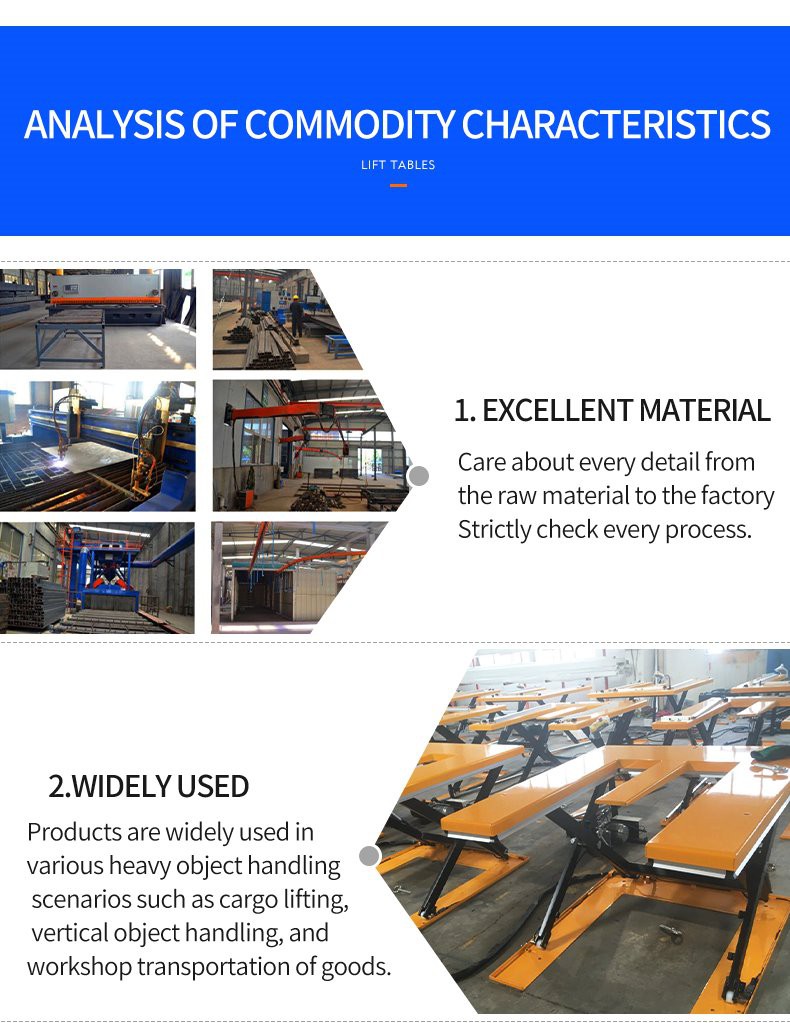 ANALYSIS OF COMMODITY CHARACTERISTICS

LIFT TABLES

1. EXCELLENT MATERIAL

Care about every detail from the raw material to the factory Strictly check every process.

2.WIDELY USED

Products are widely used in various heavy object handling scenarios such as cargo lifting, vertical object handling, and workshop transportation of goods.